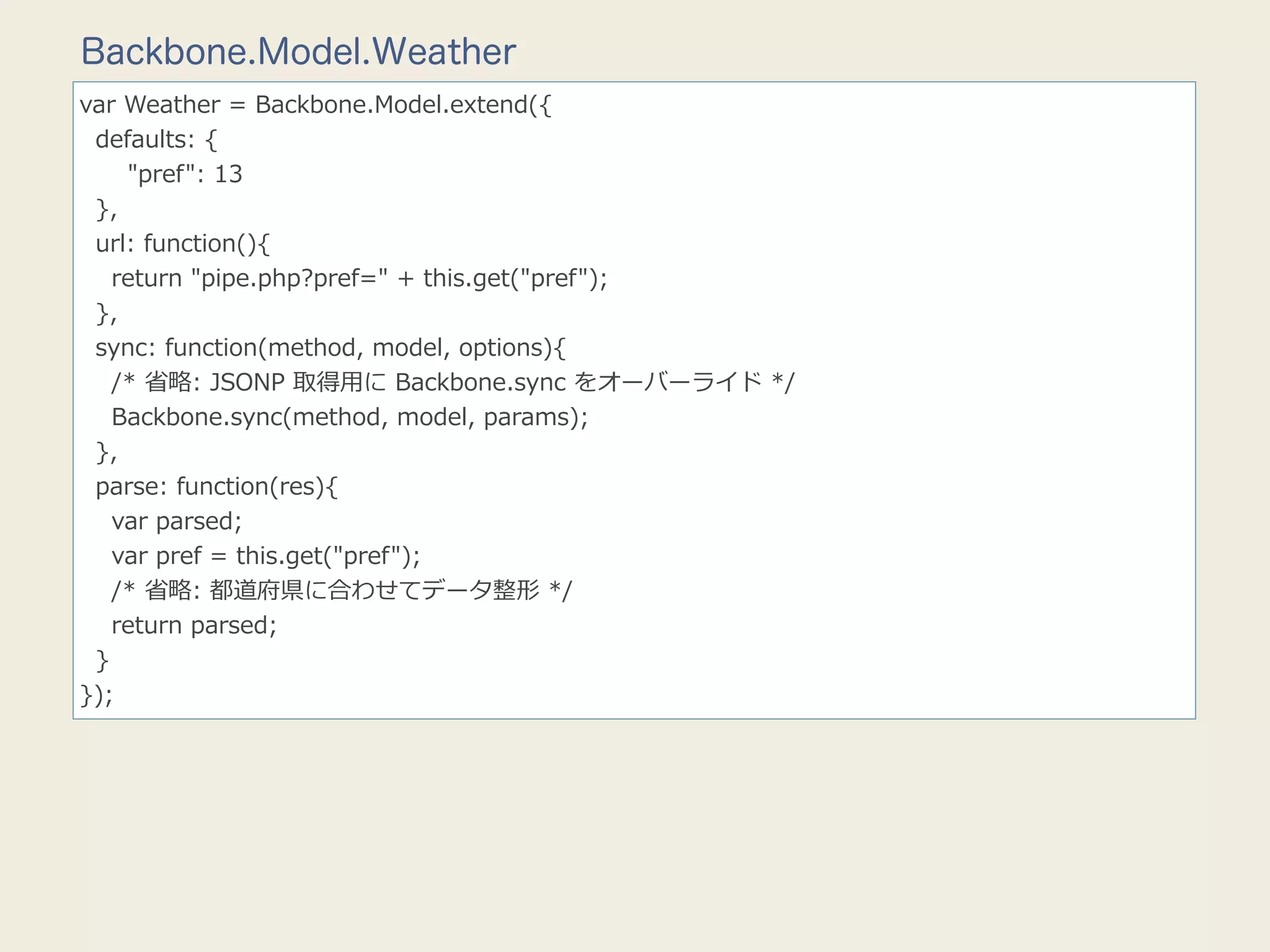 Backbone.Model.Weather

var Weather = Backbone.Model.extend({
  defaults: {
    "pref": 13
  },
  url: function(){
    return "pipe.php?pref=" + this.get("pref");
  },
  sync: function(method, model, options){
    /* 省略: JSONP 取得用に Backbone.sync をオーバーライド */
    Backbone.sync(method, model, params);
  },
  parse: function(res){
    var parsed;
    var pref = this.get("pref");
    /* 省略: 都道府県に合わせてデータ整形 */
    return parsed;
  }
});